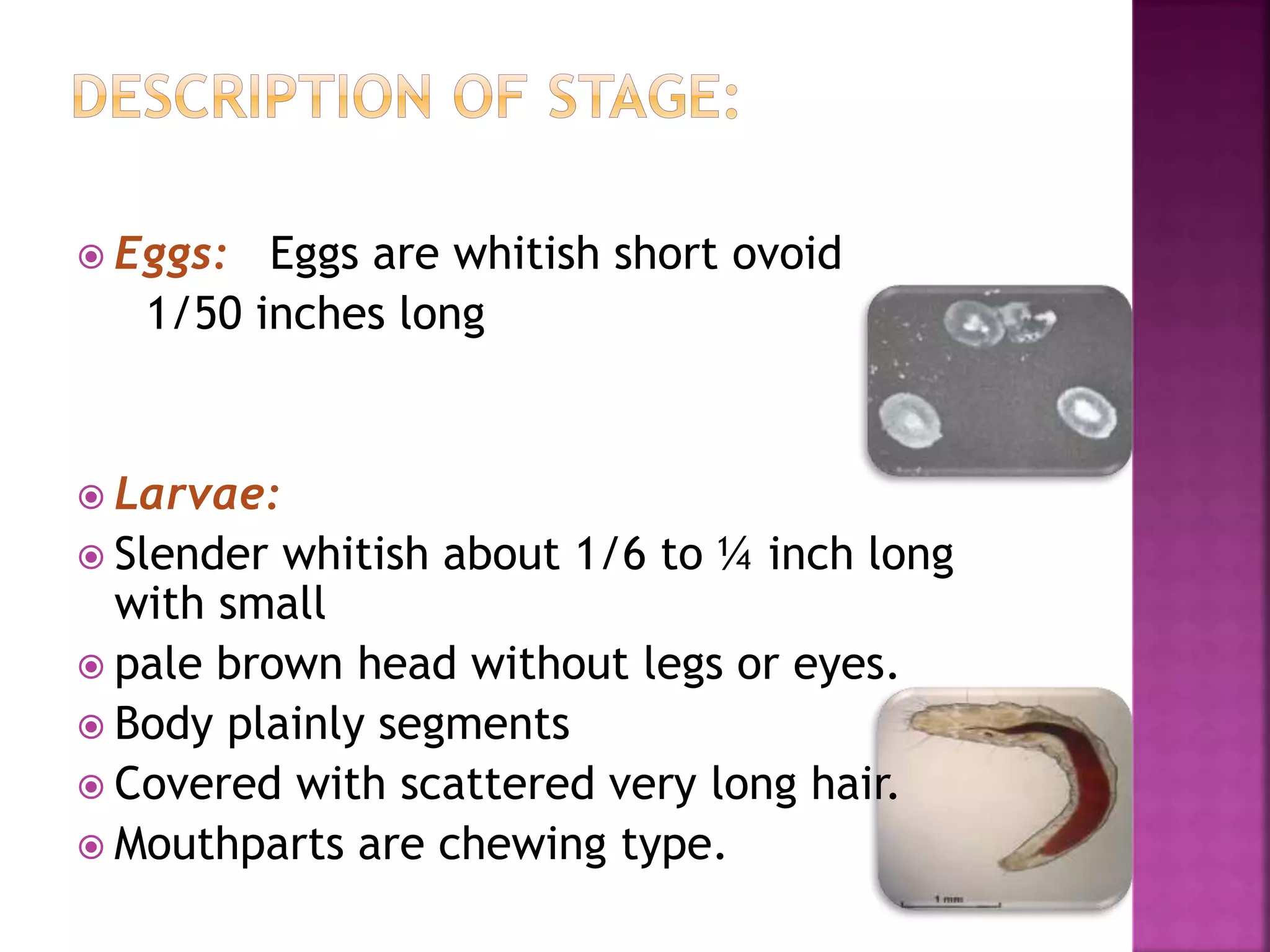 DESCRIPTION OF STAGE:

Eggs: Eggs are whitish short ovoid 1/50 inches long

Larvae:

Slender whitish about 1/6 to ¼ inch long with small

pale brown head without legs or eyes.

Body plainly segments

Covered with scattered very long hair.

Mouthparts are chewing type.

1 mm